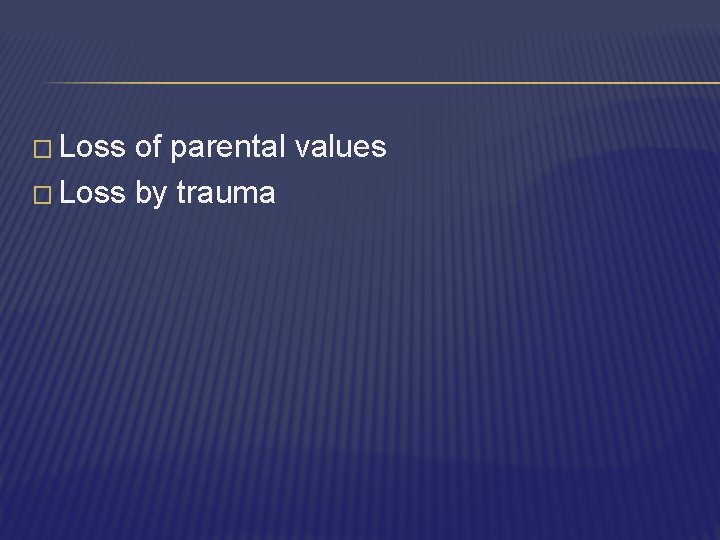 □ Loss of parental values
□ Loss by trauma